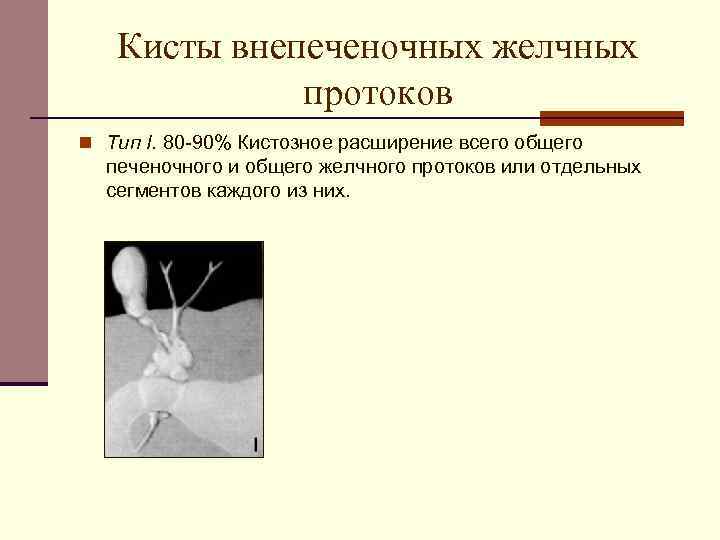 Кисты внепеченочных желчных протоков

Тип I. 80-90% Кистозное расширение всего общего печеночного и общего желчного протоков или отдельных сегментов каждого из них.

I